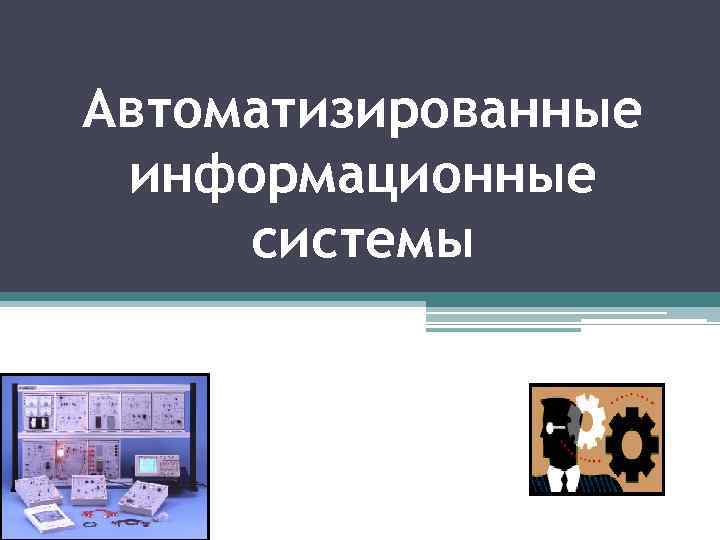 Автоматизированные информационные системы